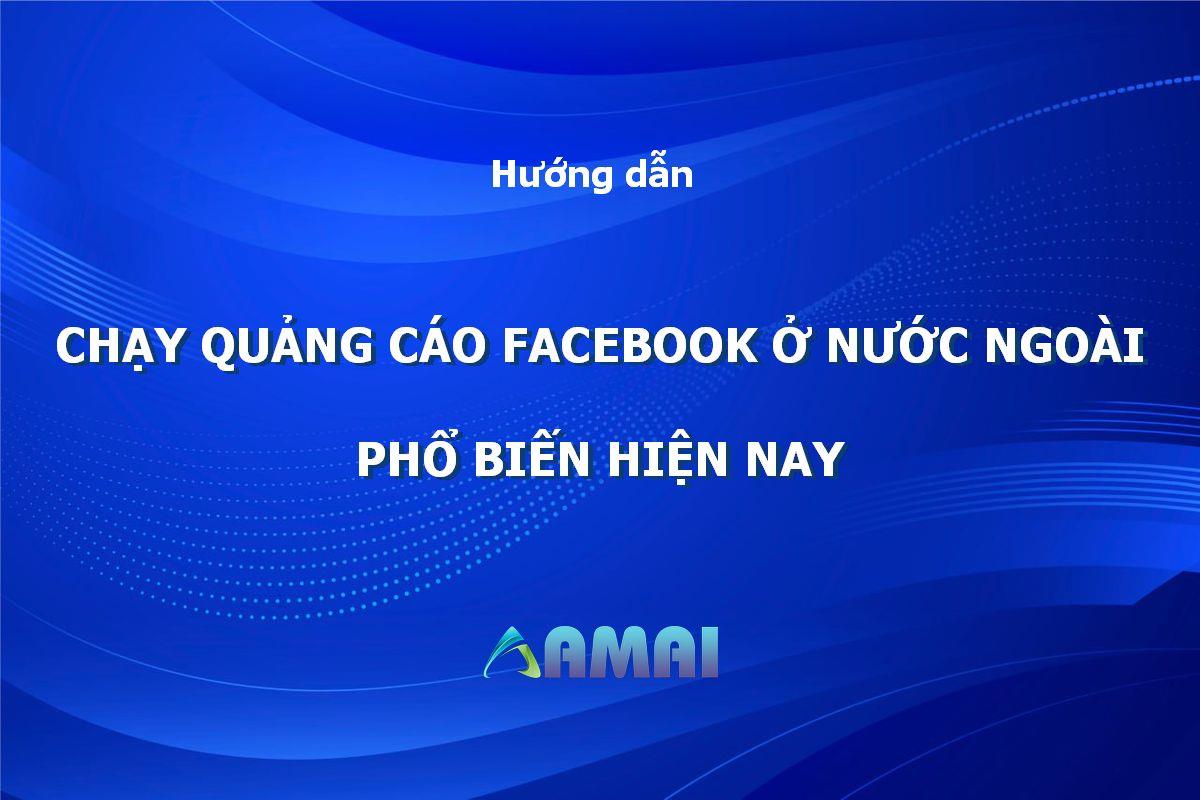 Hướng dẫn

CHẠY QUẢNG CÁO FACEBOOK Ở NƯỚC NGOÀI

PHỔ BIẾN HIỆN NAY

AMAI